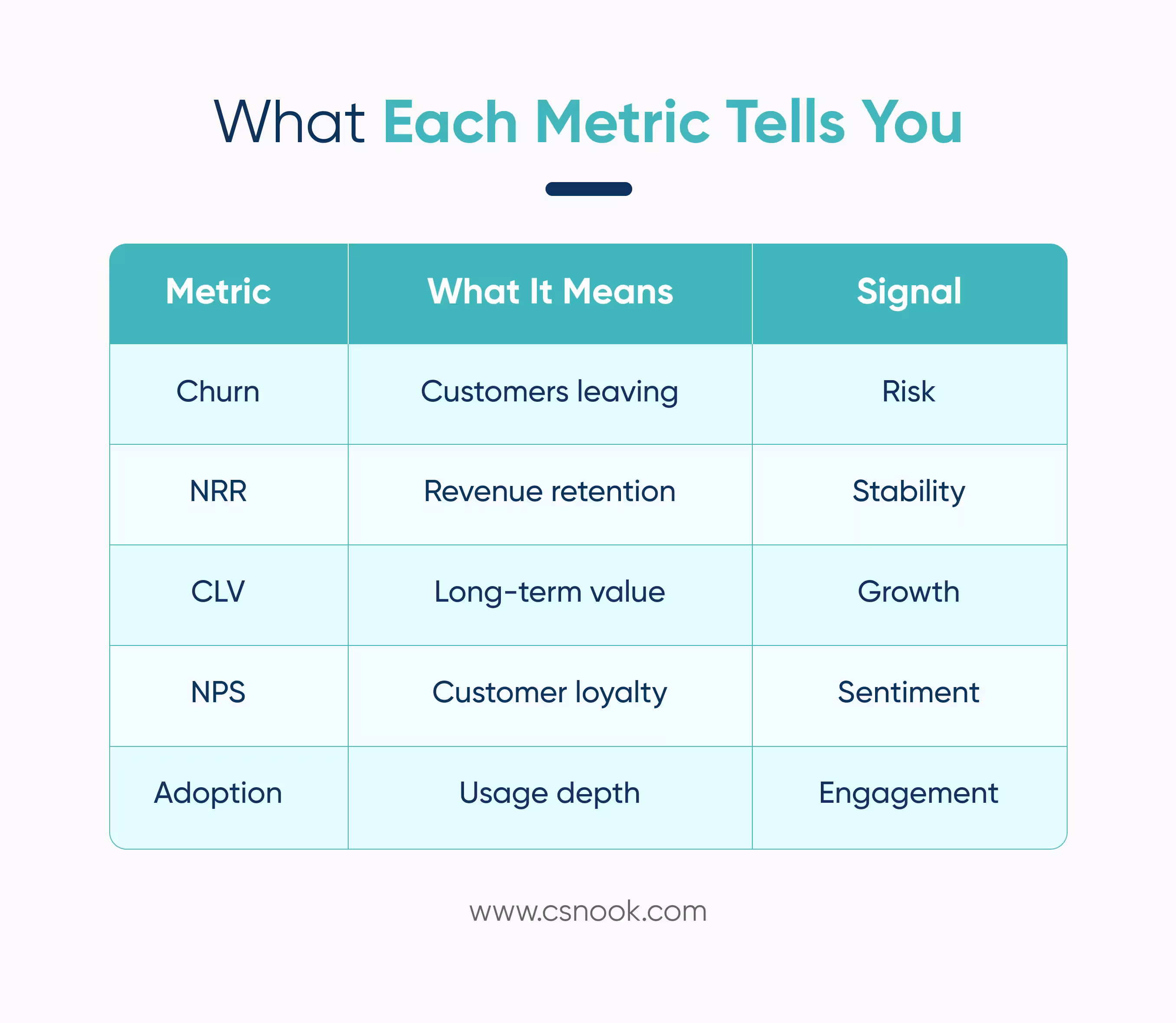 What Each Metric Tells You

| Metric | What It Means | Signal |
|---|---|---|
| Churn | Customers leaving | Risk |
| NRR | Revenue retention | Stability |
| CLV | Long-term value | Growth |
| NPS | Customer loyalty | Sentiment |
| Adoption | Usage depth | Engagement |

www.csnook.com